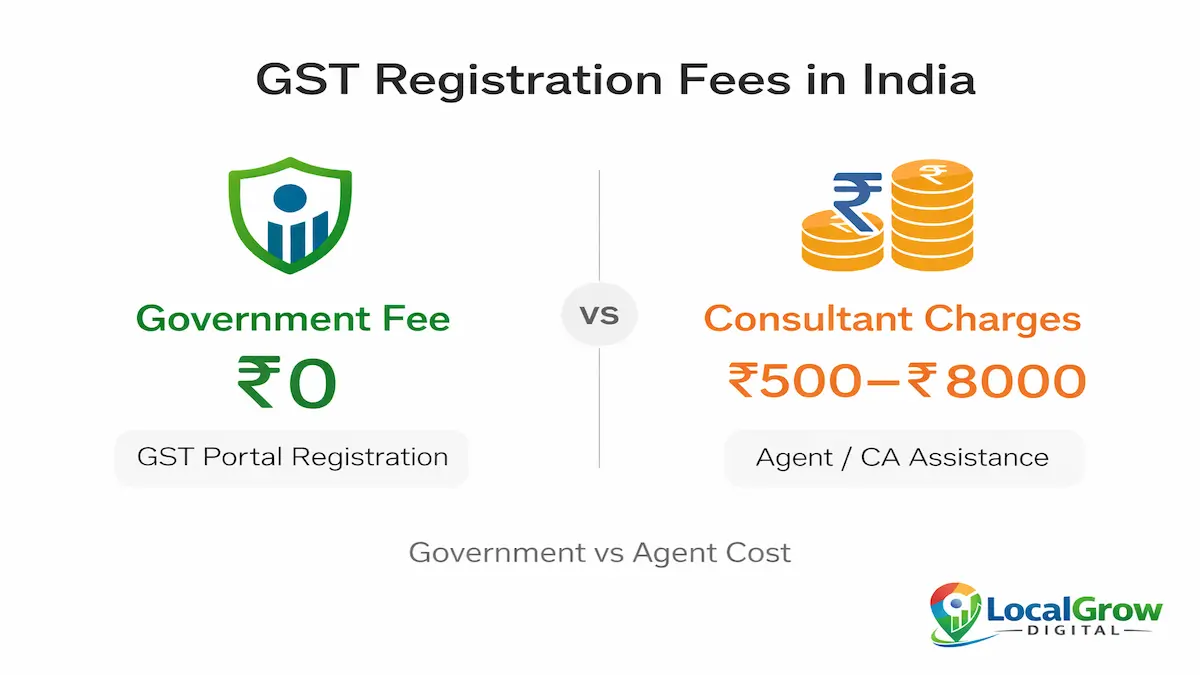 GST Registration Fees in India

Government Fee
₹0
GST Portal Registration

vs

Consultant Charges
₹500–₹8000
Agent / CA Assistance

Government vs Agent Cost

LocalGrow
DIGITAL